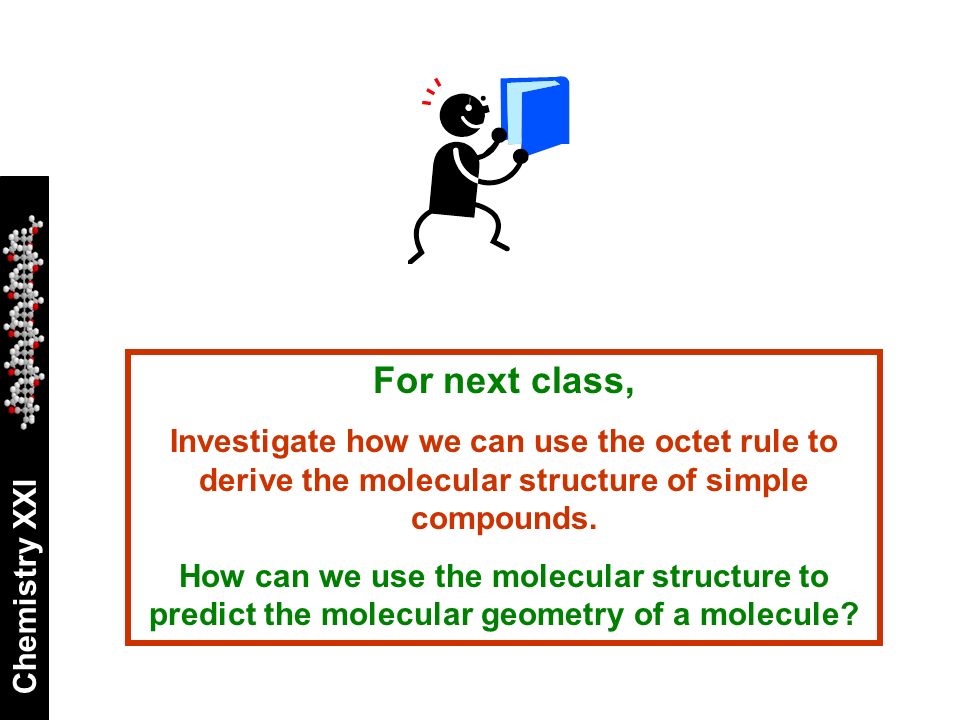 Chemistry XXI

For next class,

Investigate how we can use the octet rule to derive the molecular structure of simple compounds.

How can we use the molecular structure to predict the molecular geometry of a molecule?